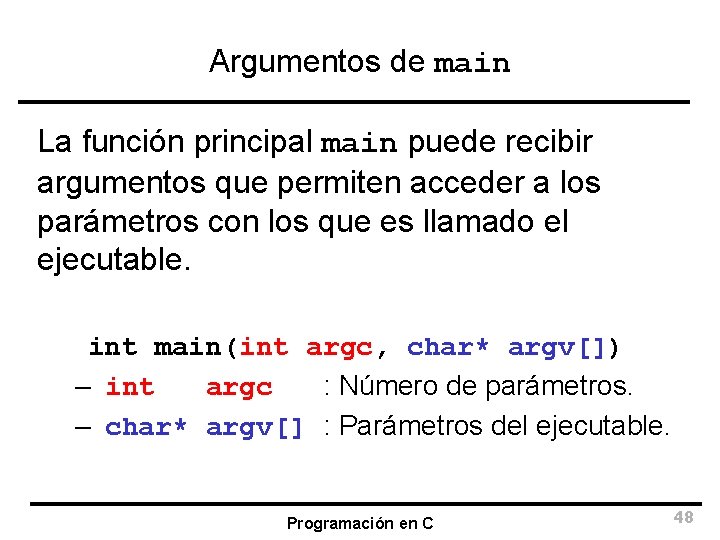 Argumentos de main

La función principal main puede recibir argumentos que permiten acceder a los parámetros con los que es llamado el ejecutable.

int main(int argc, char* argv[])

– int argc : Número de parámetros.

– char* argv[] : Parámetros del ejecutable.

Programación en C

48